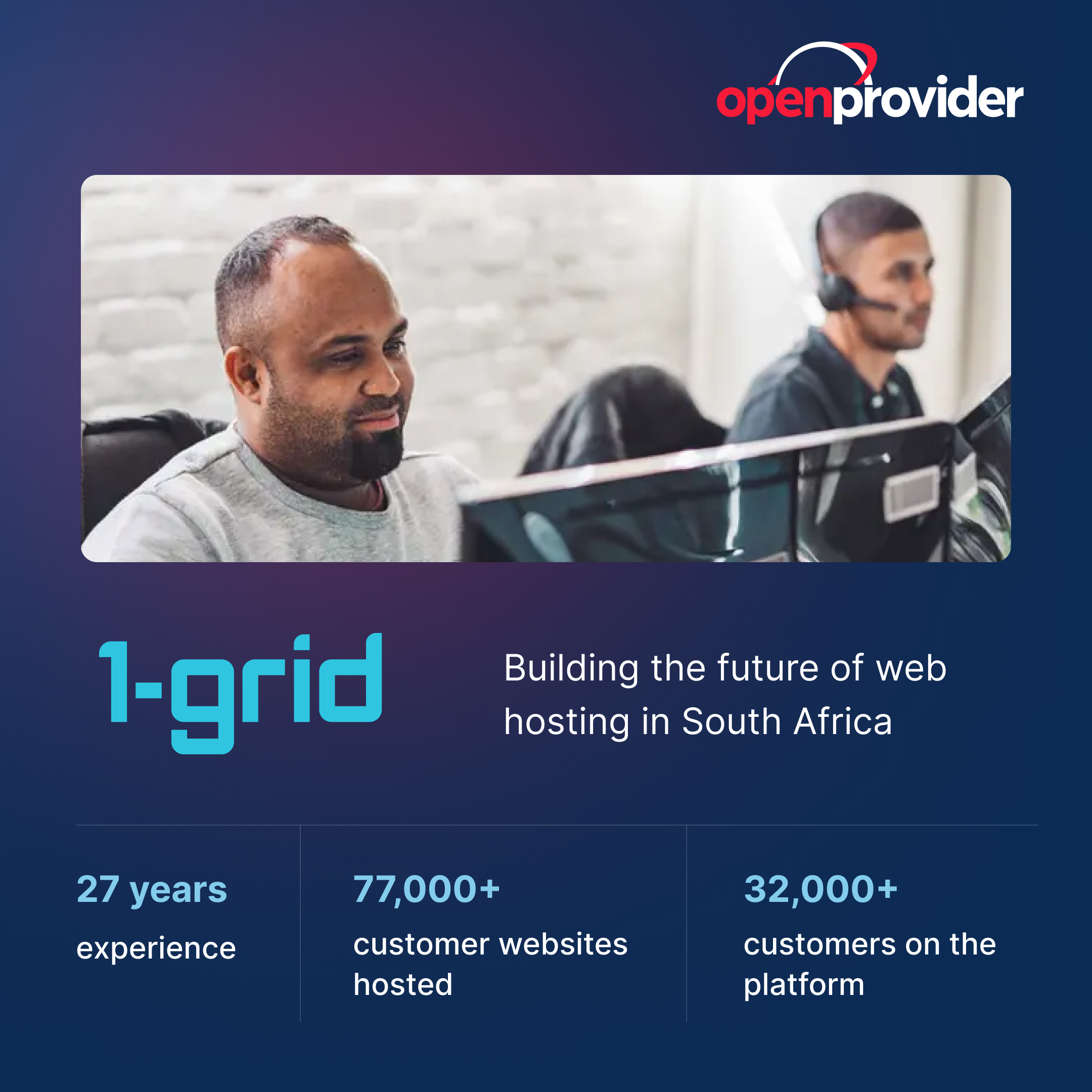 openprovider

1-grid

Building the future of web hosting in South Africa

27 years
experience

77,000+
customer websites hosted

32,000+
customers on the platform